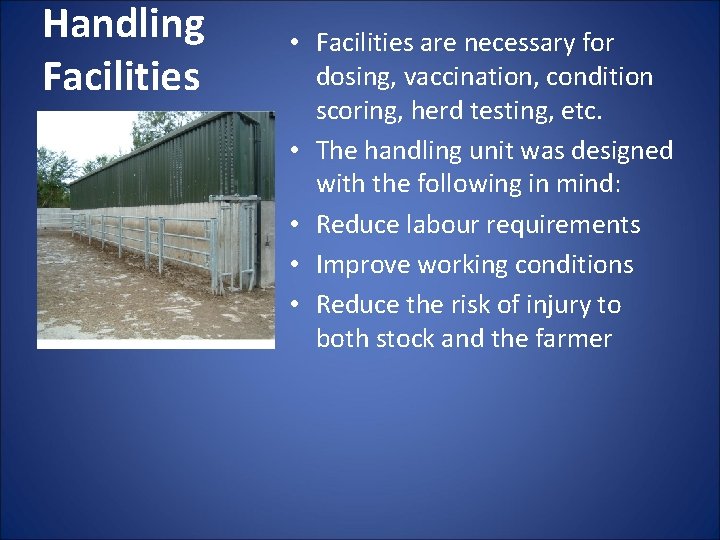 Handling Facilities

• Facilities are necessary for dosing, vaccination, condition scoring, herd testing, etc.
• The handling unit was designed with the following in mind:
• Reduce labour requirements
• Improve working conditions
• Reduce the risk of injury to both stock and the farmer